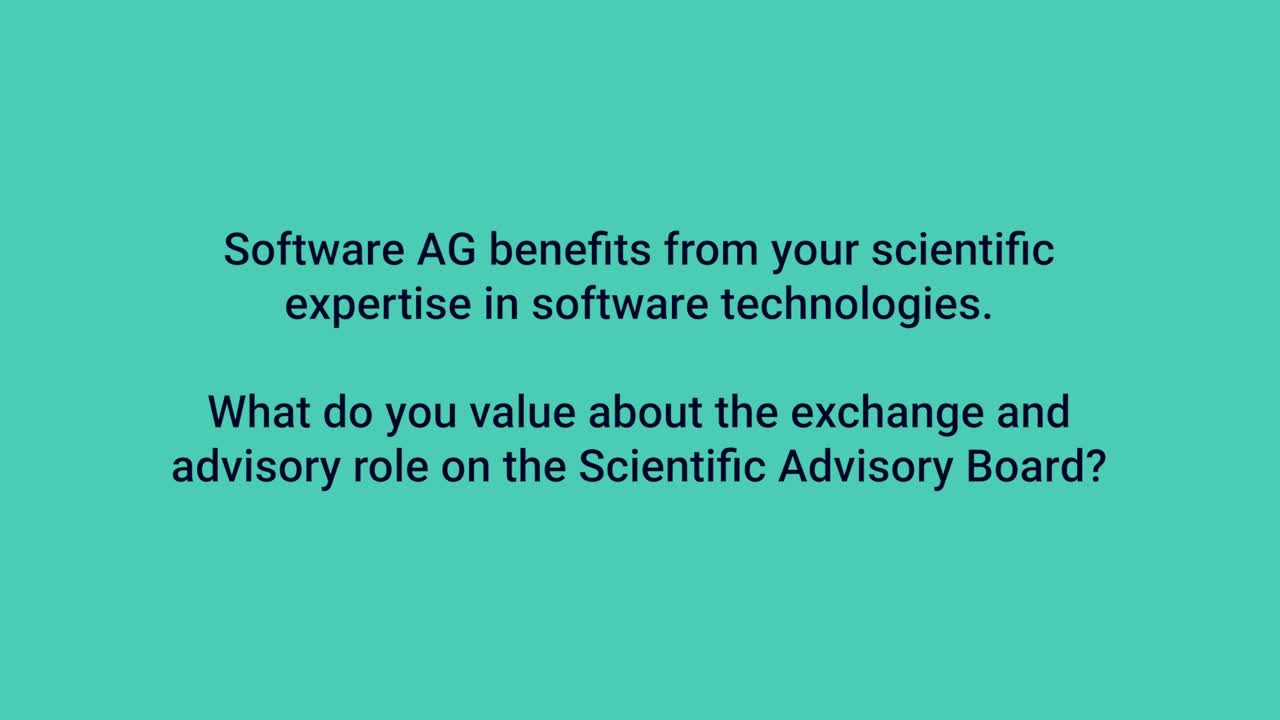 Software AG benefits from your scientific expertise in software technologies.

What do you value about the exchange and advisory role on the Scientific Advisory Board?